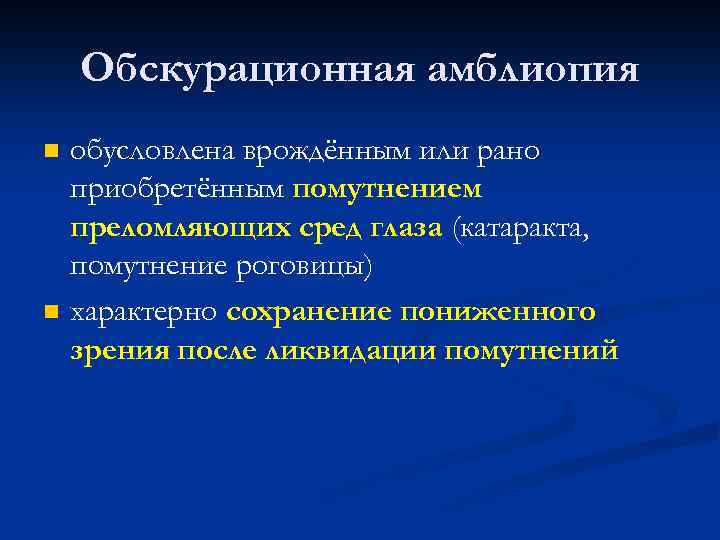 Обскурационная амблиопия

обусловлена врождённым или рано приобретённым помутнением преломляющих сред глаза (катаракта, помутнение роговицы)

характерно сохранение пониженного зрения после ликвидации помутнений